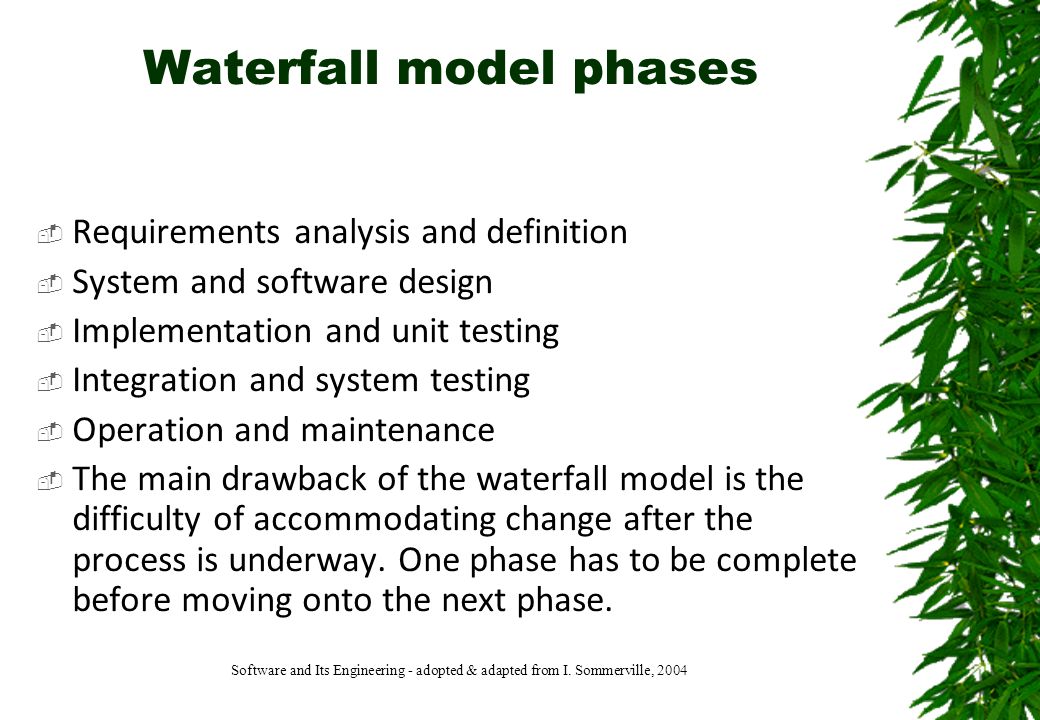 Waterfall model phases

Requirements analysis and definition
System and software design
Implementation and unit testing
Integration and system testing
Operation and maintenance
The main drawback of the waterfall model is the difficulty of accommodating change after the process is underway. One phase has to be complete before moving onto the next phase.

Software and Its Engineering - adopted & adapted from I. Sommerville, 2004